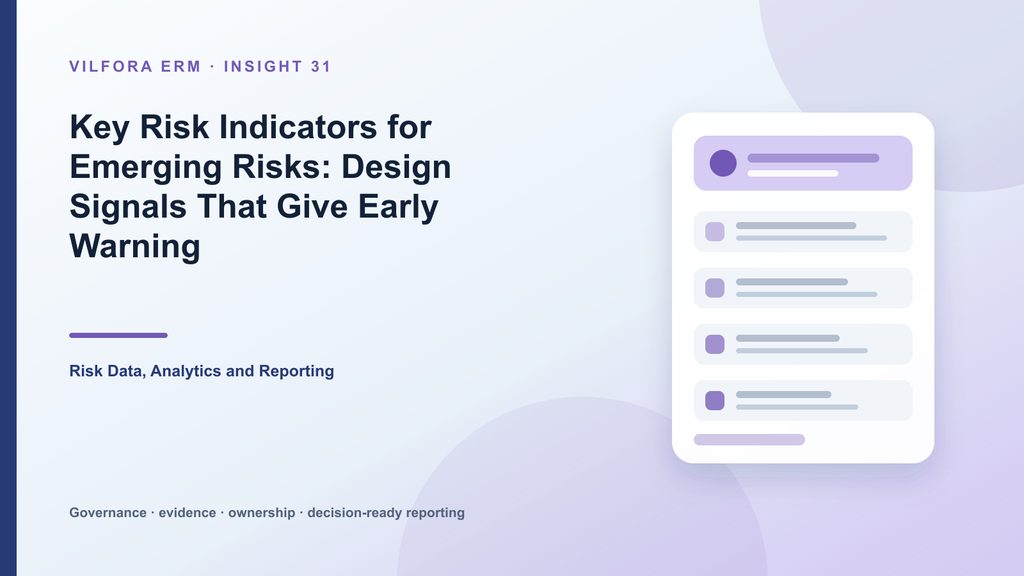 VILFORA ERM · INSIGHT 31

Key Risk Indicators for Emerging Risks: Design Signals That Give Early Warning

Risk Data, Analytics and Reporting

Governance · evidence · ownership · decision-ready reporting